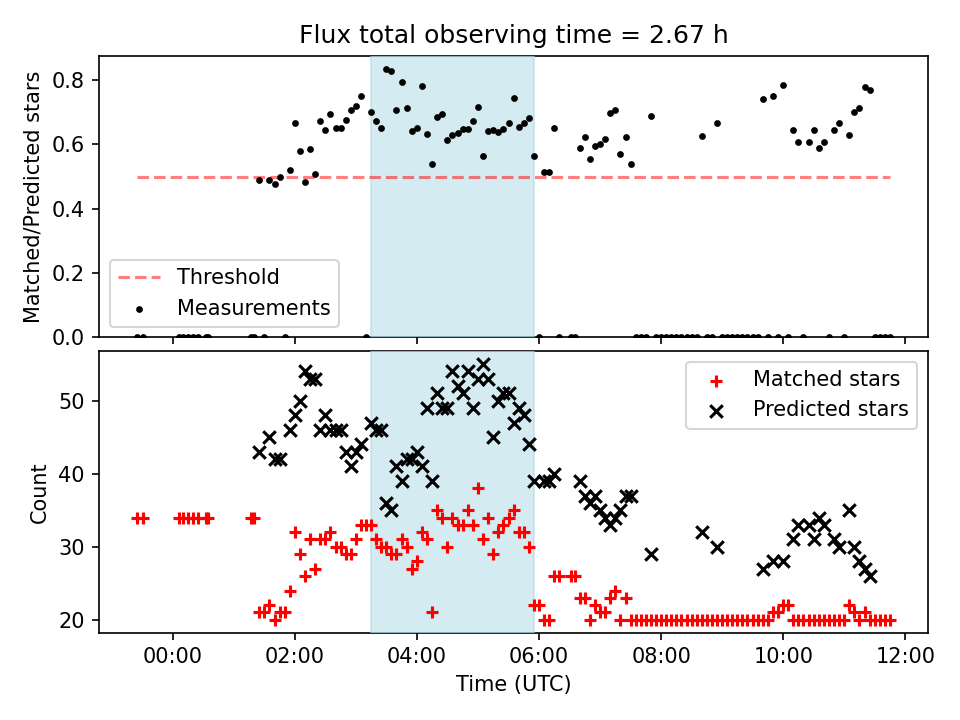 Flux total observing time = 2.67 h

Matched/Predicted stars
0.8
0.6
0.4
0.2
0.0

Threshold
Measurements

Count
50
40
30
20

Matched stars
Predicted stars

00:00
02:00
04:00
06:00
08:00
10:00
12:00
Time (UTC)